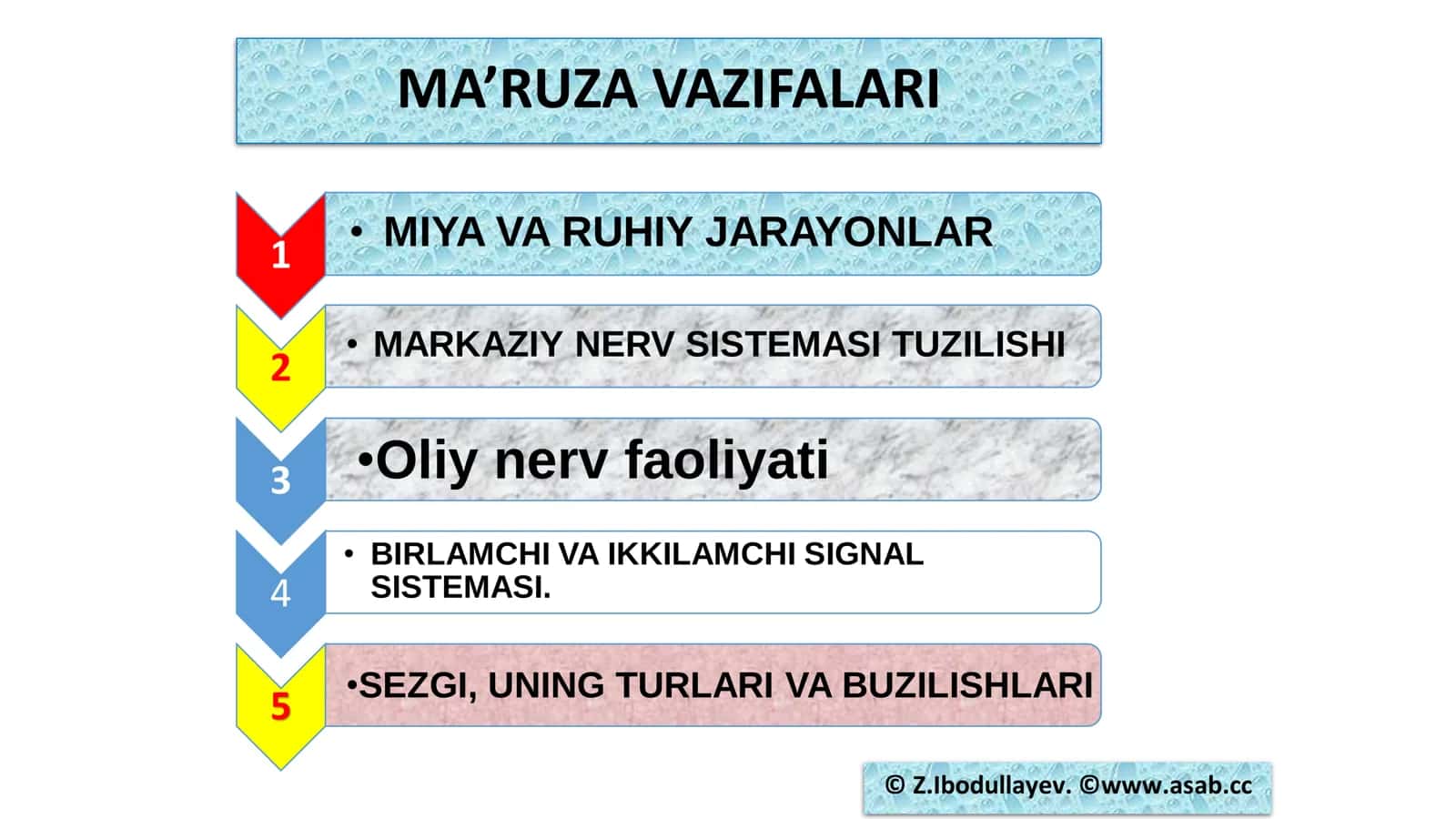 MA’RUZA VAZIFALARI

1

• MIYA VA RUHIY JARAYONLAR

2

• MARKAZIY NERV SISTEMASI TUZILISHI

3

•Oliy nerv faoliyati

4

• BIRLAMCHI VA IKKILAMCHI SIGNAL SISTEMASI.

5

•SEZGI, UNING TURLARI VA BUZILISHLARI

© Z.Ibodullayev. ©www.asab.cc